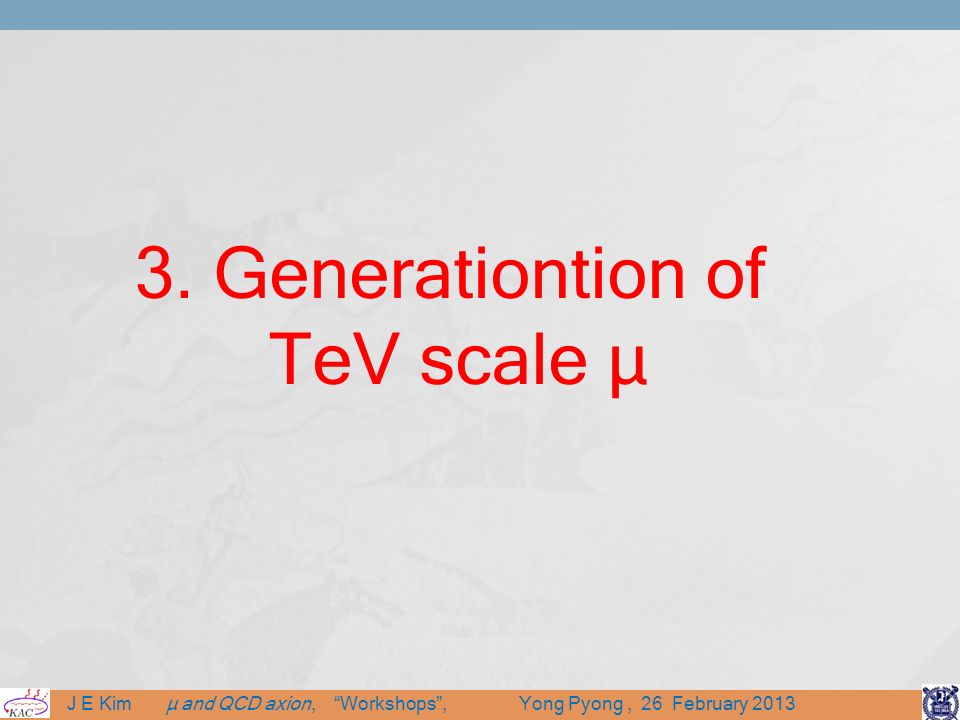 3. Generationtion of TeV scale μ

KAC

J E Kim    μ and QCD axion,   “Workshops”,    Yong Pyong ,  26  February 2013